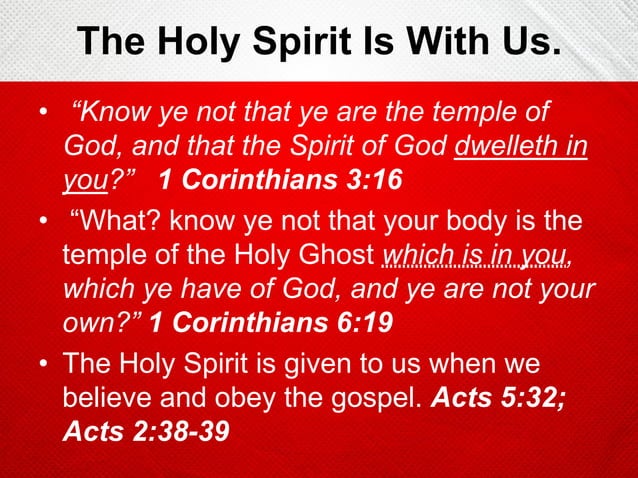 The Holy Spirit Is With Us.

• “Know ye not that ye are the temple of God, and that the Spirit of God dwelleth in you?” 1 Corinthians 3:16

• “What? know ye not that your body is the temple of the Holy Ghost which is in you, which ye have of God, and ye are not your own?” 1 Corinthians 6:19

• The Holy Spirit is given to us when we believe and obey the gospel. Acts 5:32; Acts 2:38-39